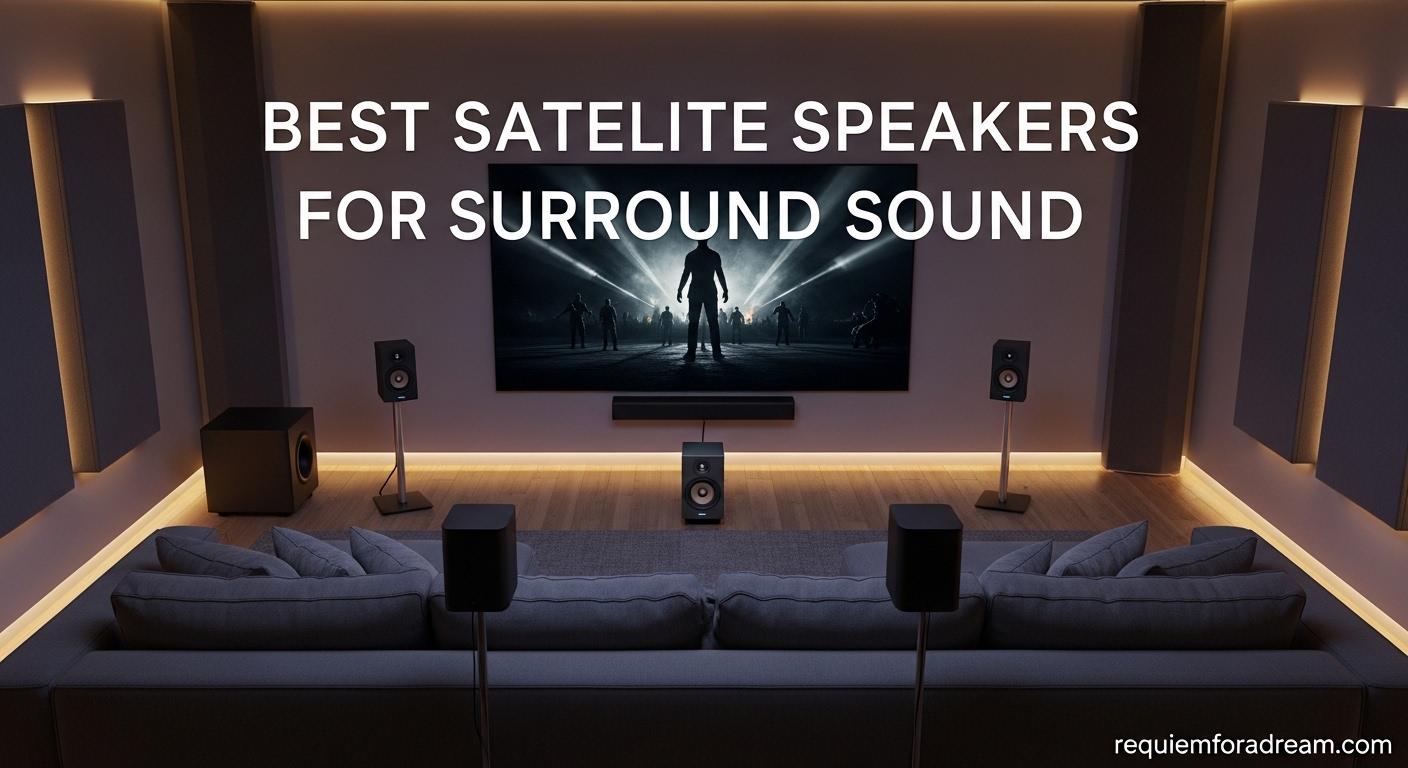 BEST SATELITE SPEAKERS FOR SURROUND SOUND

requiemforadream.com